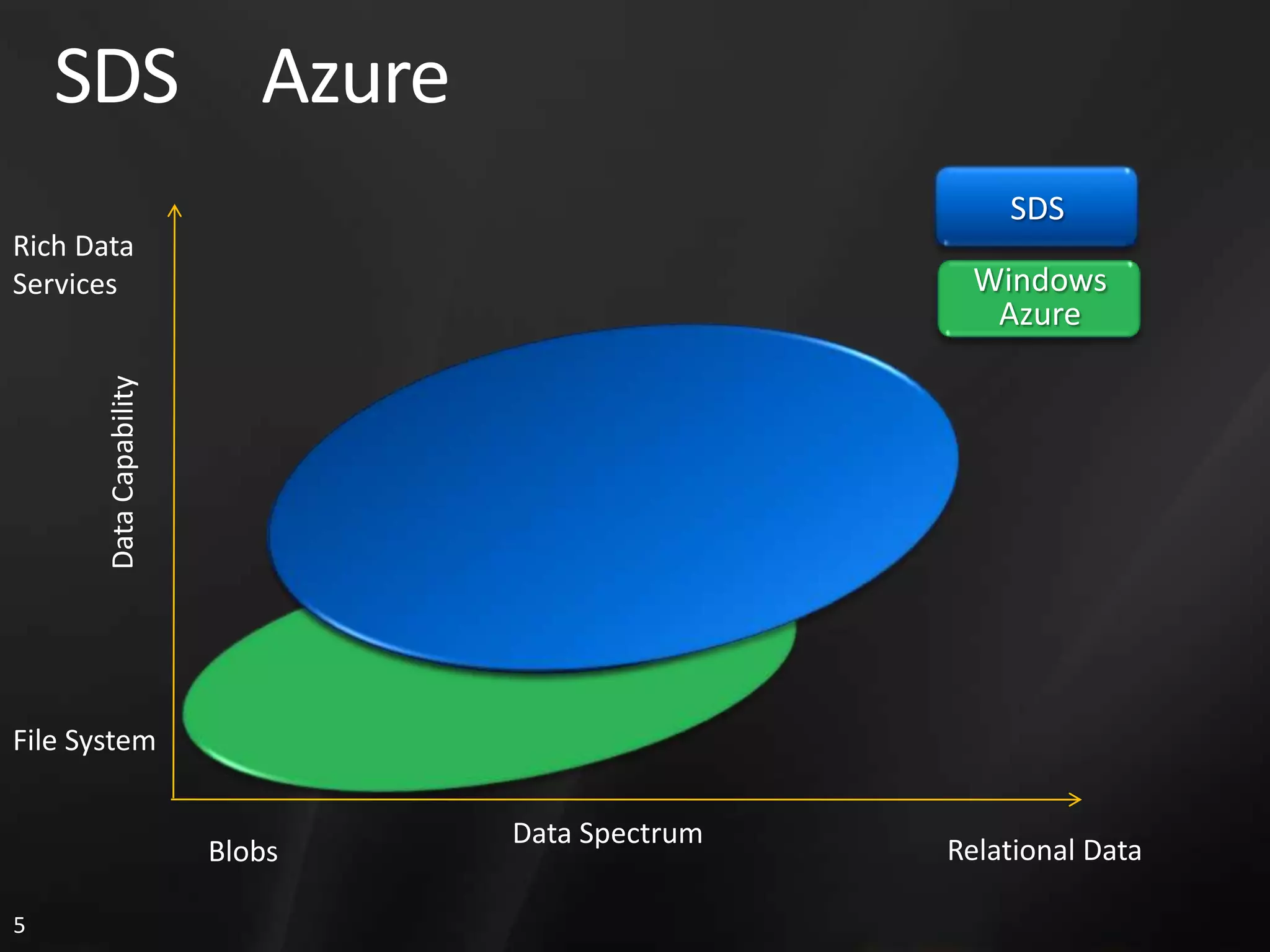 SDS Azure

SDS

Windows Azure

Rich Data Services

Data Capability

File System

Blobs

Data Spectrum

Relational Data

5